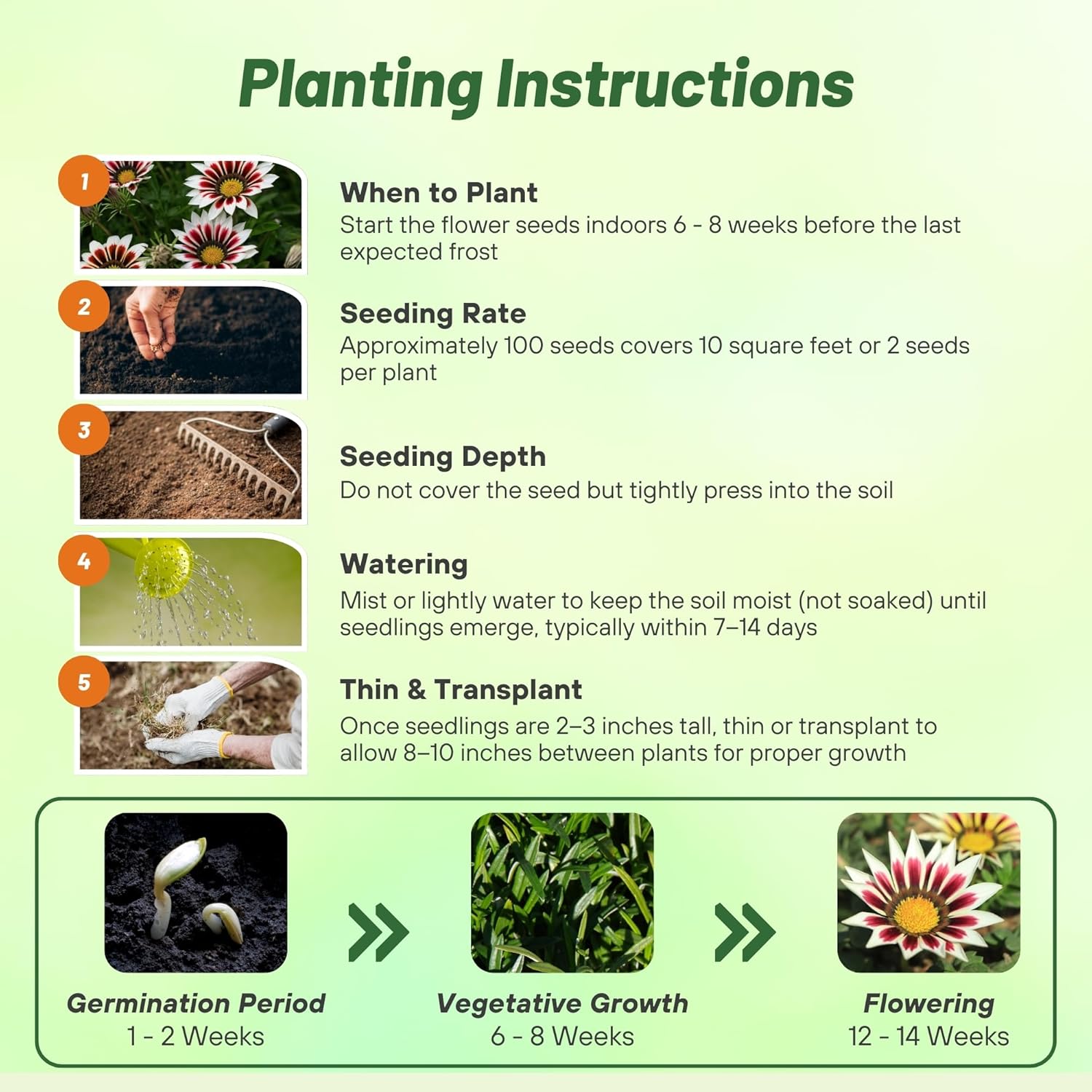 Planting Instructions

1

When to Plant
Start the flower seeds indoors 6 - 8 weeks before the last expected frost

2

Seeding Rate
Approximately 100 seeds covers 10 square feet or 2 seeds per plant

3

Seeding Depth
Do not cover the seed but tightly press into the soil

4

Watering
Mist or lightly water to keep the soil moist (not soaked) until seedlings emerge, typically within 7–14 days

5

Thin & Transplant
Once seedlings are 2–3 inches tall, thin or transplant to allow 8–10 inches between plants for proper growth

Germination Period
1 - 2 Weeks

Vegetative Growth
6 - 8 Weeks

Flowering
12 - 14 Weeks